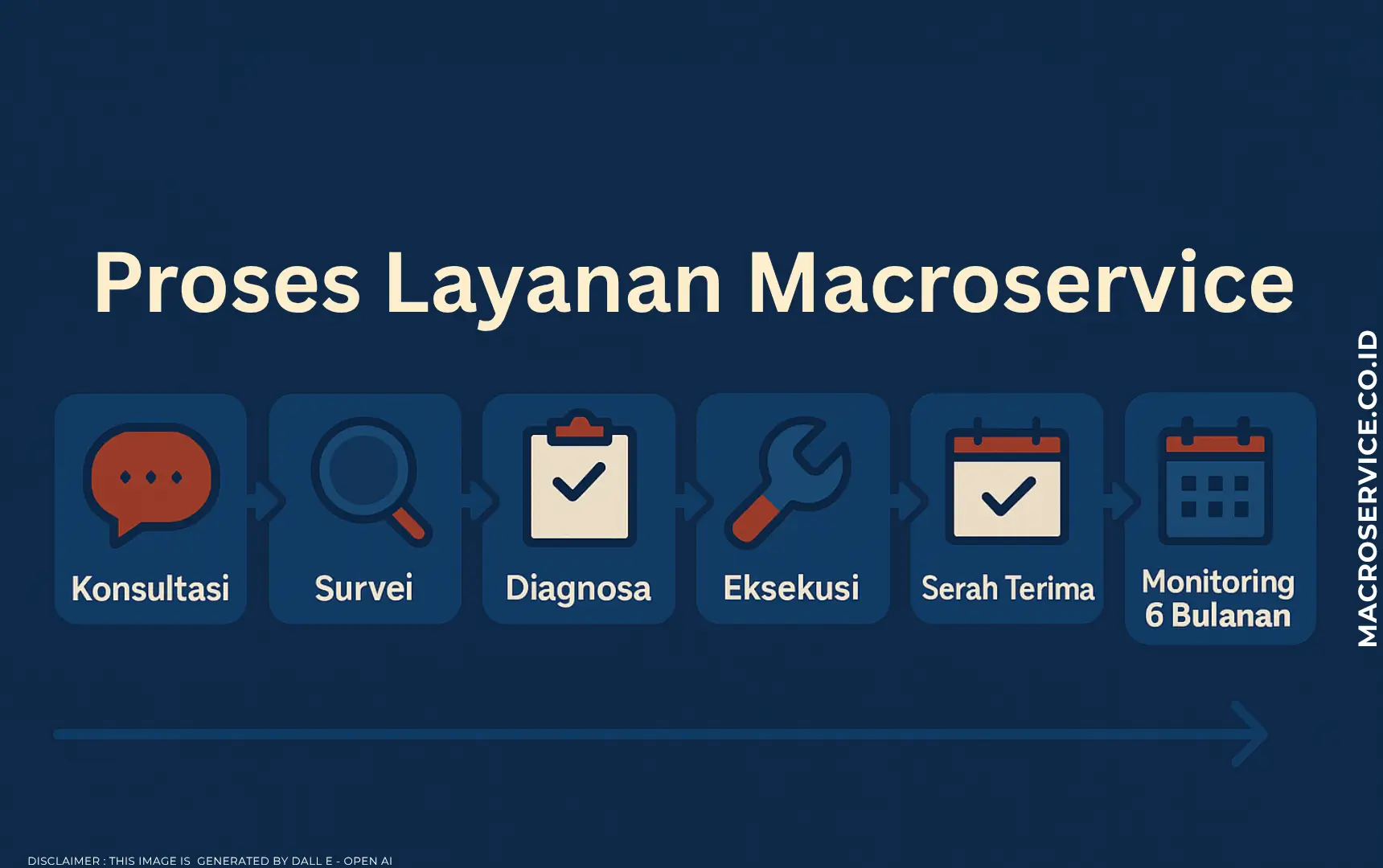 Proses Layanan Macroservice

Konsultasi

Survei

Diagnosa

Eksekusi

Serah Terima

Monitoring 6 Bulanan

MACROSERVICE.CO.ID

DISCLAIMER : THIS IMAGE IS GENERATED BY DALL E - OPEN AI